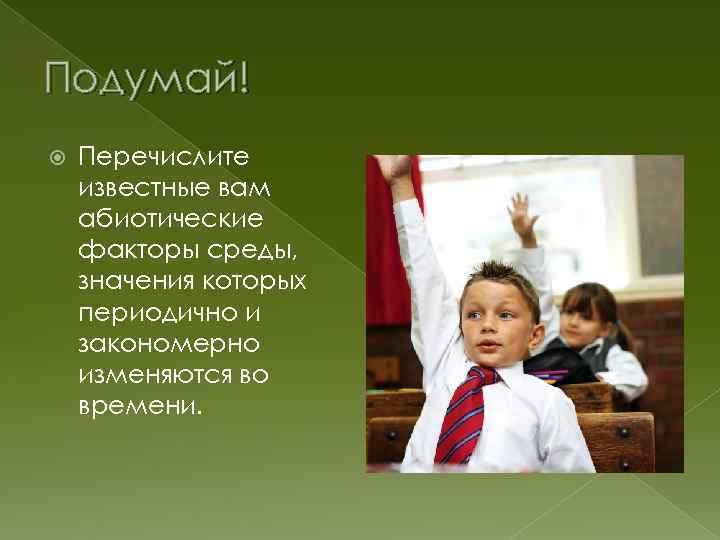 Подумай!

Перечислите известные вам абиотические факторы среды, значения которых периодично и закономерно изменяются во времени.